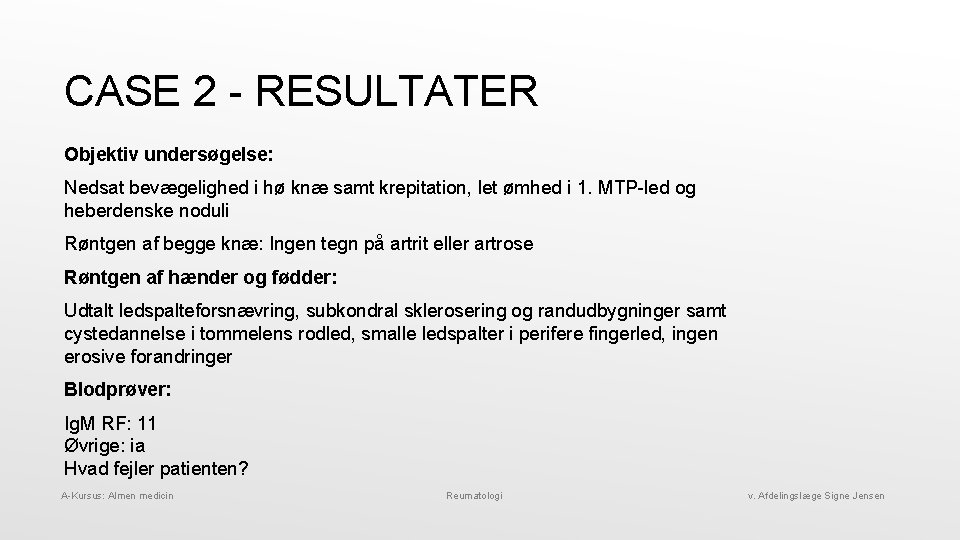 CASE 2 - RESULTATER

Objektiv undersøgelse:

Nedsat bevægelighed i hø knæ samt krepitation, let ømhed i 1. MTP-led og heberdenske noduli

Røntgen af begge knæ: Ingen tegn på artrit eller artrose

Røntgen af hænder og fødder:

Udtalt ledspalteforsnævring, subkondral sklerosering og randudbygninger samt cystedannelse i tommelens rodled, smalle ledspalter i perifere fingerled, ingen erosive forandringer

Blodprøver:

IgM RF: 11
Øvrige: ia
Hvad fejler patienten?

A-Kursus: Almen medicin

Reumatologi

v. Afdelingslæge Signe Jensen